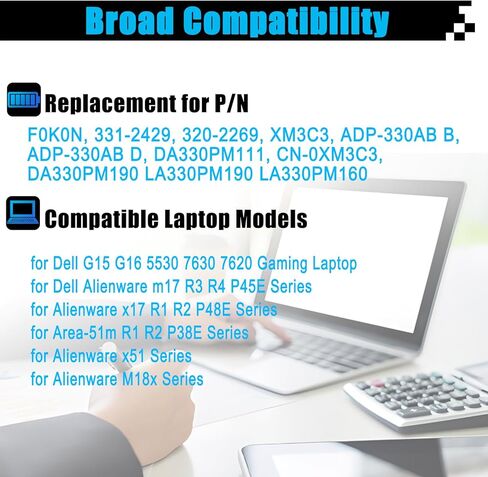 Broad Compatibility

Replacement for P/N

F0K0N, 331-2429, 320-2269, XM3C3, ADP-330AB B, ADP-330AB D, DA330PM111, CN-0XM3C3, DA330PM190 LA330PM190 LA330PM160

Compatible Laptop Models

for Dell G15 G16 5530 7630 7620 Gaming Laptop
for Dell Alienware m17 R3 R4 P45E Series
for Alienware x17 R1 R2 P48E Series
for Area-51m R1 R2 P38E Series
for Alienware x51 Series
for Alienware M18x Series